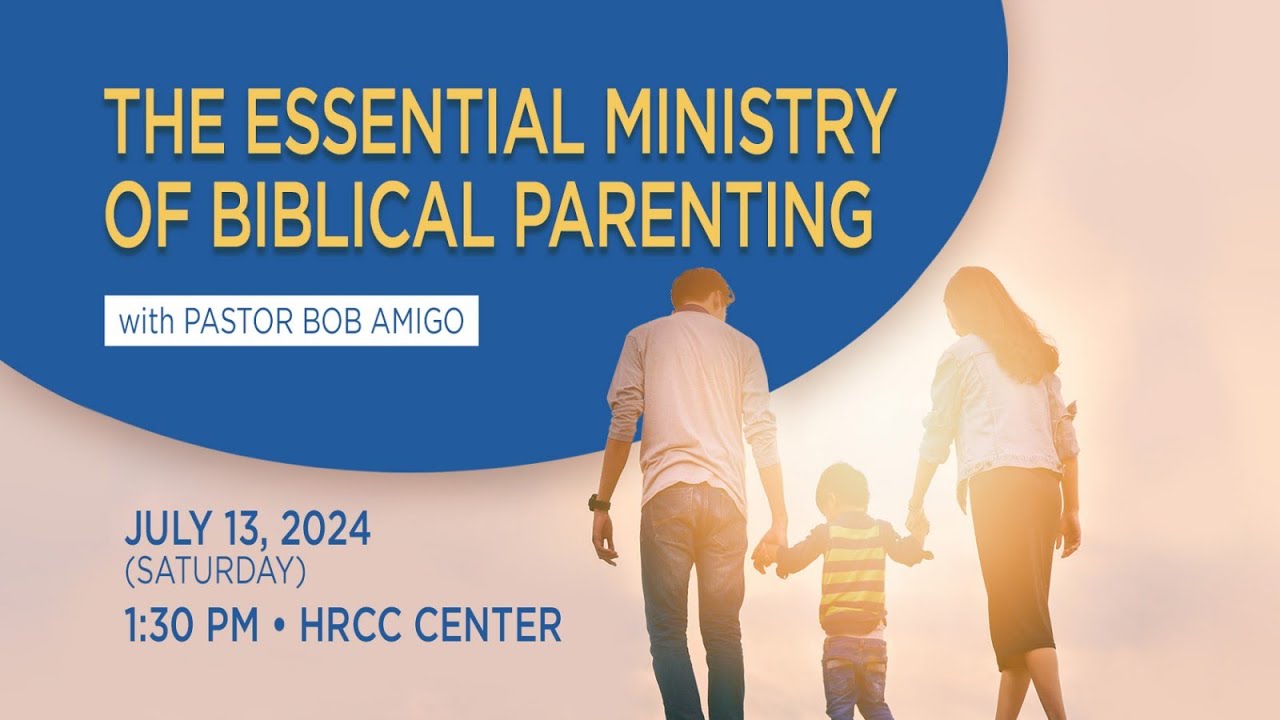 THE ESSENTIAL MINISTRY OF BIBLICAL PARENTING

with PASTOR BOB AMIGO

JULY 13, 2024
(SATURDAY)
1:30 PM • HRCC CENTER